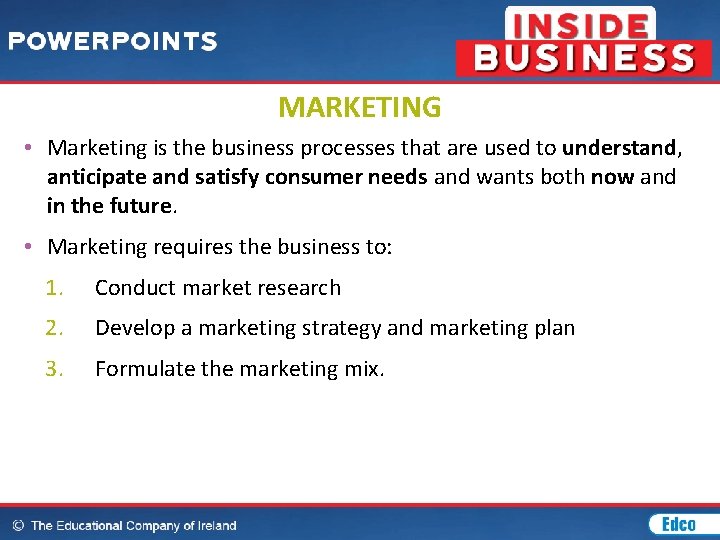 POWERPOINTS

INSIDE BUSINESS

MARKETING

• Marketing is the business processes that are used to understand, anticipate and satisfy consumer needs and wants both now and in the future.

• Marketing requires the business to:

1. Conduct market research

2. Develop a marketing strategy and marketing plan

3. Formulate the marketing mix.

© The Educational Company of Ireland

Edco